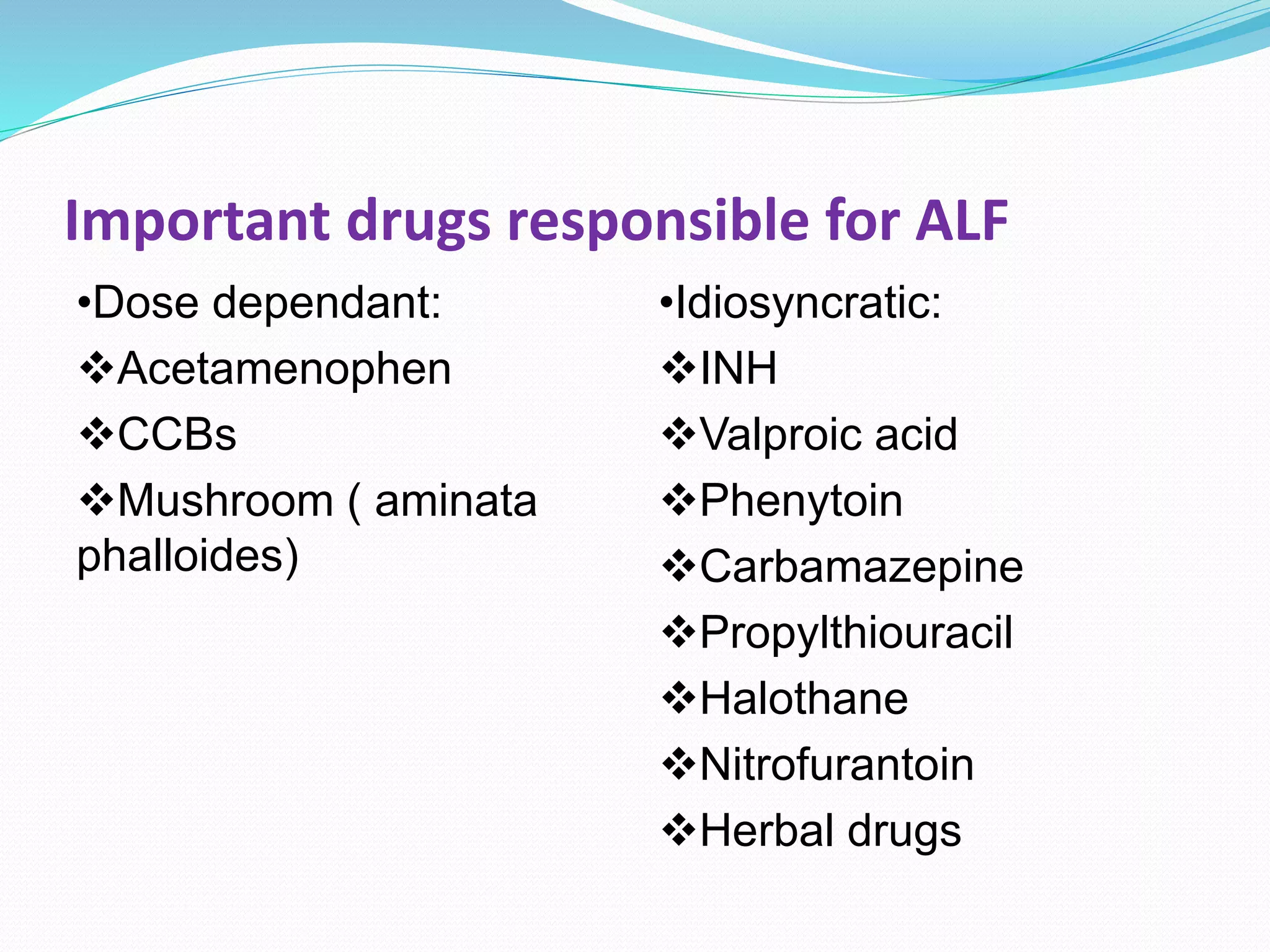 Important drugs responsible for ALF

•Dose dependant:
❖Acetamenophen
❖CCBs
❖Mushroom ( aminata phalloides)

•Idiosyncratic:
❖INH
❖Valproic acid
❖Phenytoin
❖Carbamazepine
❖Propylthiouracil
❖Halothane
❖Nitrofurantoin
❖Herbal drugs